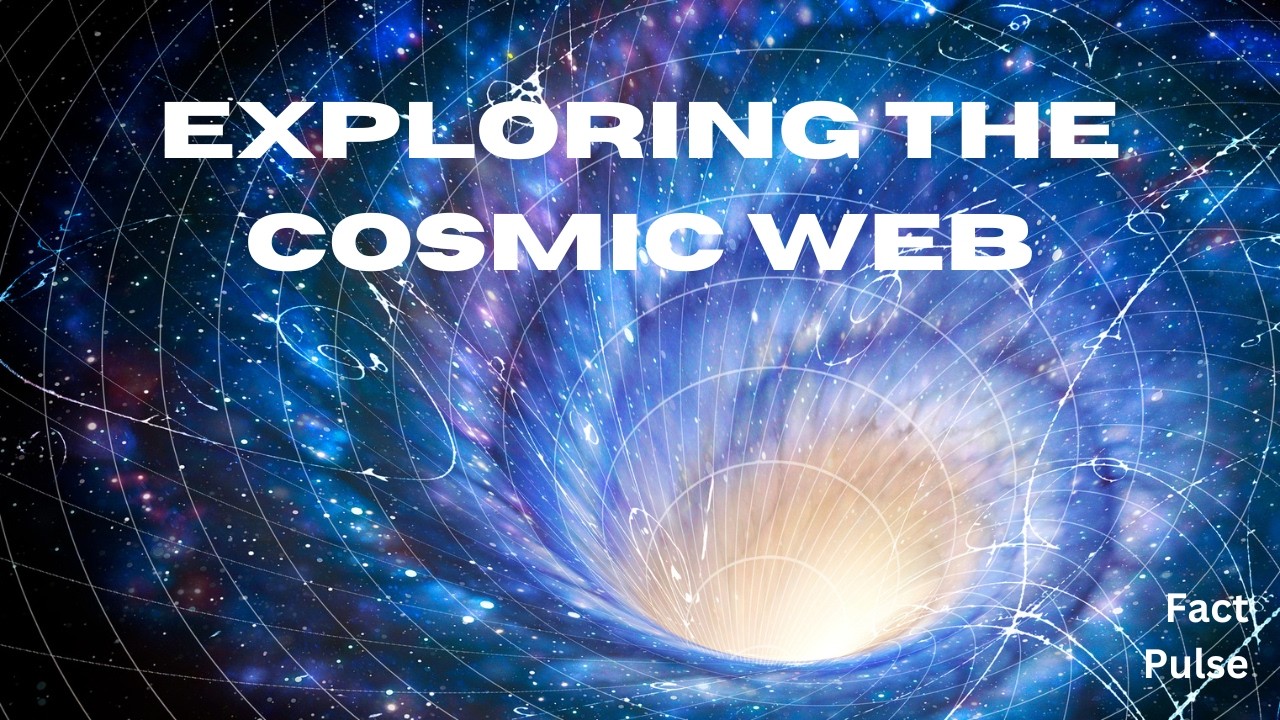 EXPLORING THE COSMIC WEB

Fact Pulse